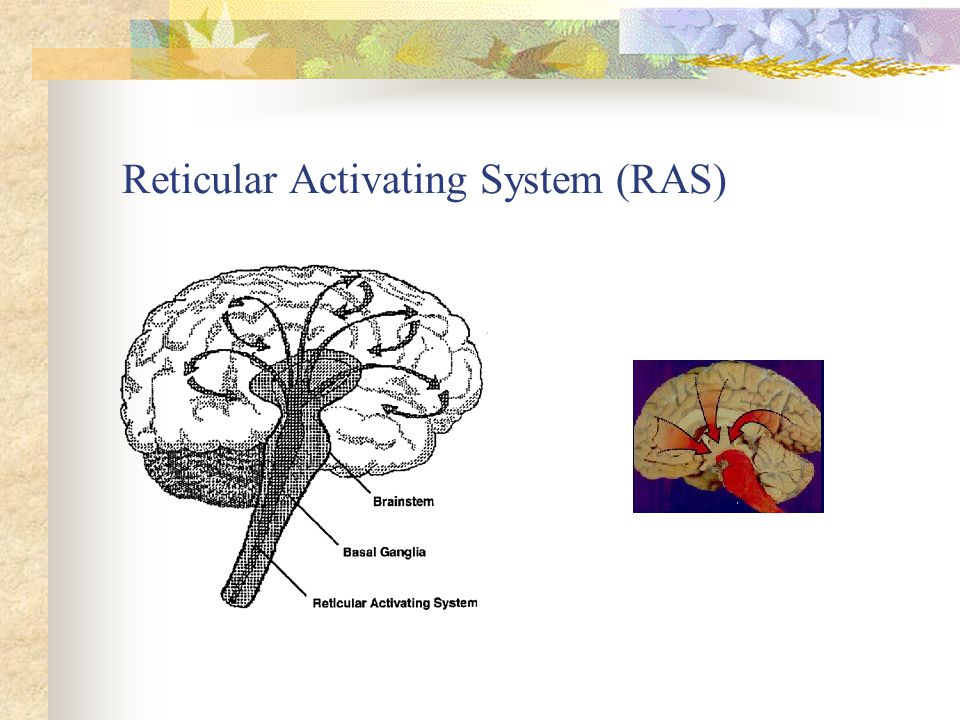 Reticular Activating System (RAS)

Brainstem

Basal Ganglia

Reticular Activating System